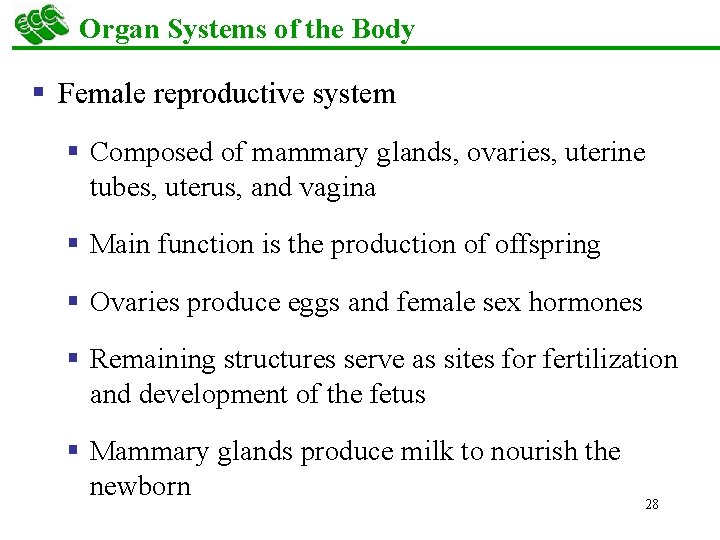 ECC Organ Systems of the Body

• Female reproductive system

• Composed of mammary glands, ovaries, uterine tubes, uterus, and vagina

• Main function is the production of offspring

• Ovaries produce eggs and female sex hormones

• Remaining structures serve as sites for fertilization and development of the fetus

• Mammary glands produce milk to nourish the newborn

28